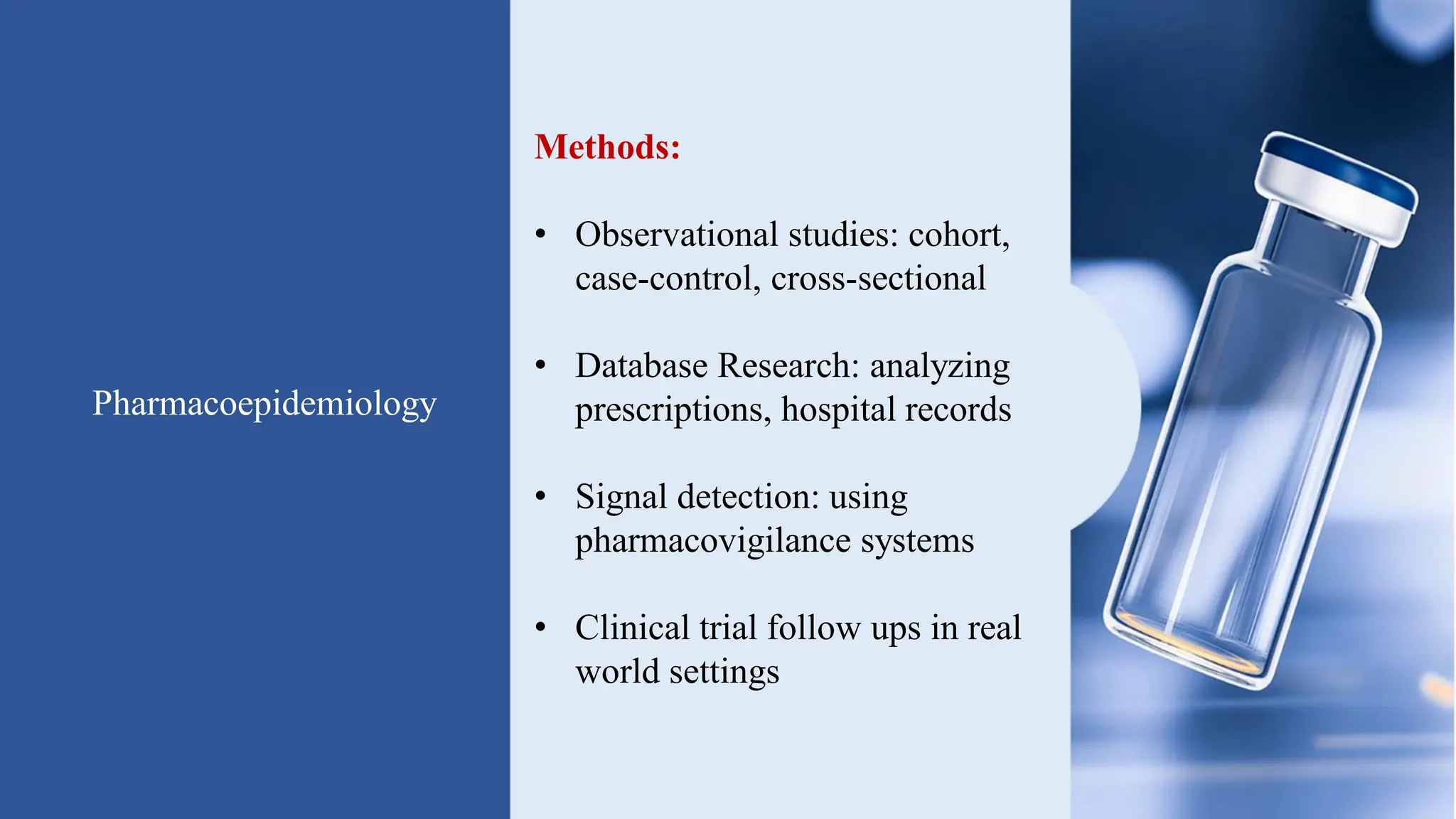 Pharmacoepidemiology

Methods:

• Observational studies: cohort, case-control, cross-sectional

• Database Research: analyzing prescriptions, hospital records

• Signal detection: using pharmacovigilance systems

• Clinical trial follow ups in real world settings